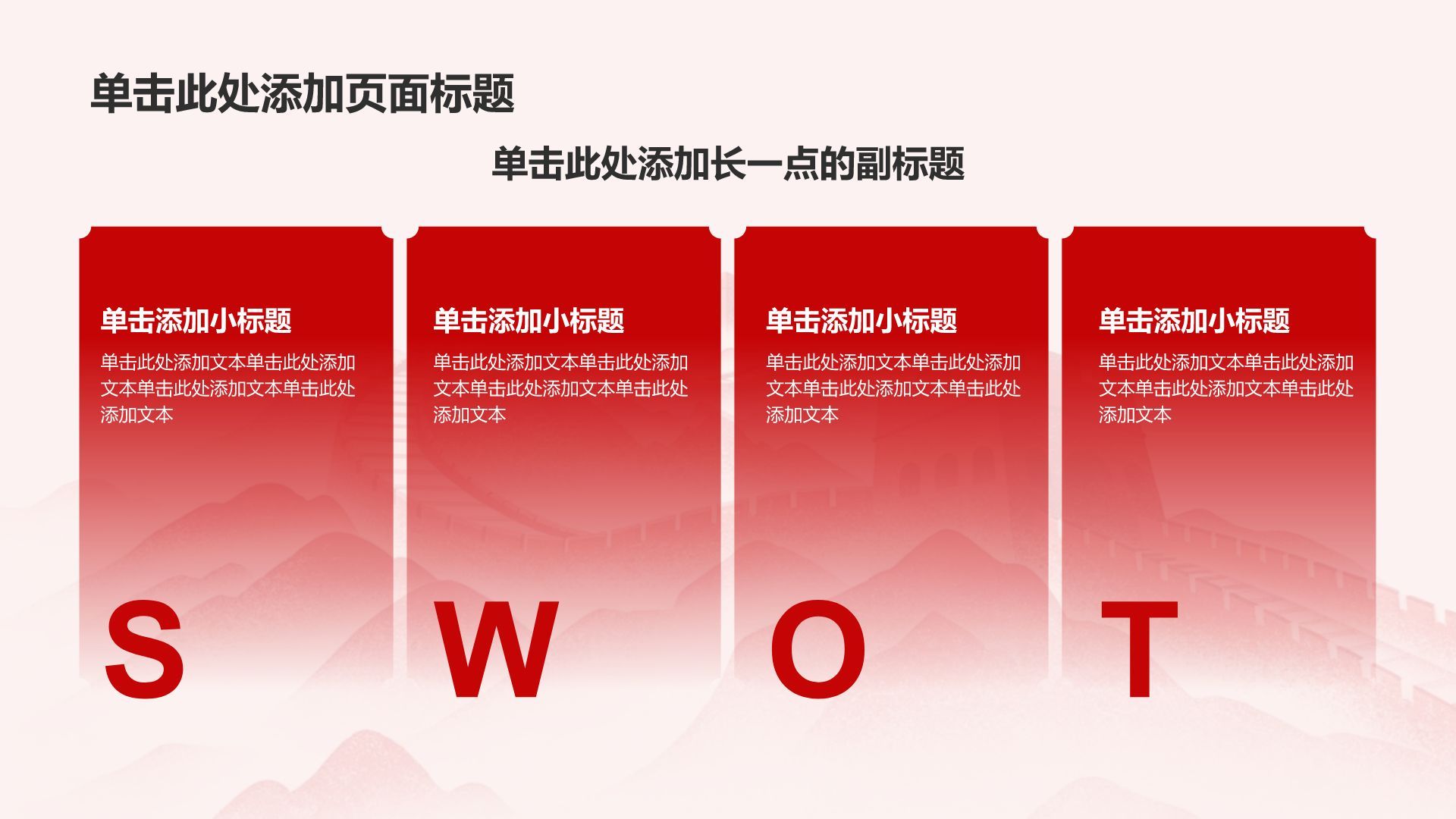 单击此处添加页面标题

单击此处添加长一点的副标题

单击添加小标题

单击此处添加文本单击此处添加文本单击此处添加文本单击此处添加文本

S

单击添加小标题

单击此处添加文本单击此处添加文本单击此处添加文本单击此处添加文本

W

单击添加小标题

单击此处添加文本单击此处添加文本单击此处添加文本单击此处添加文本

O

单击添加小标题

单击此处添加文本单击此处添加文本单击此处添加文本单击此处添加文本

T